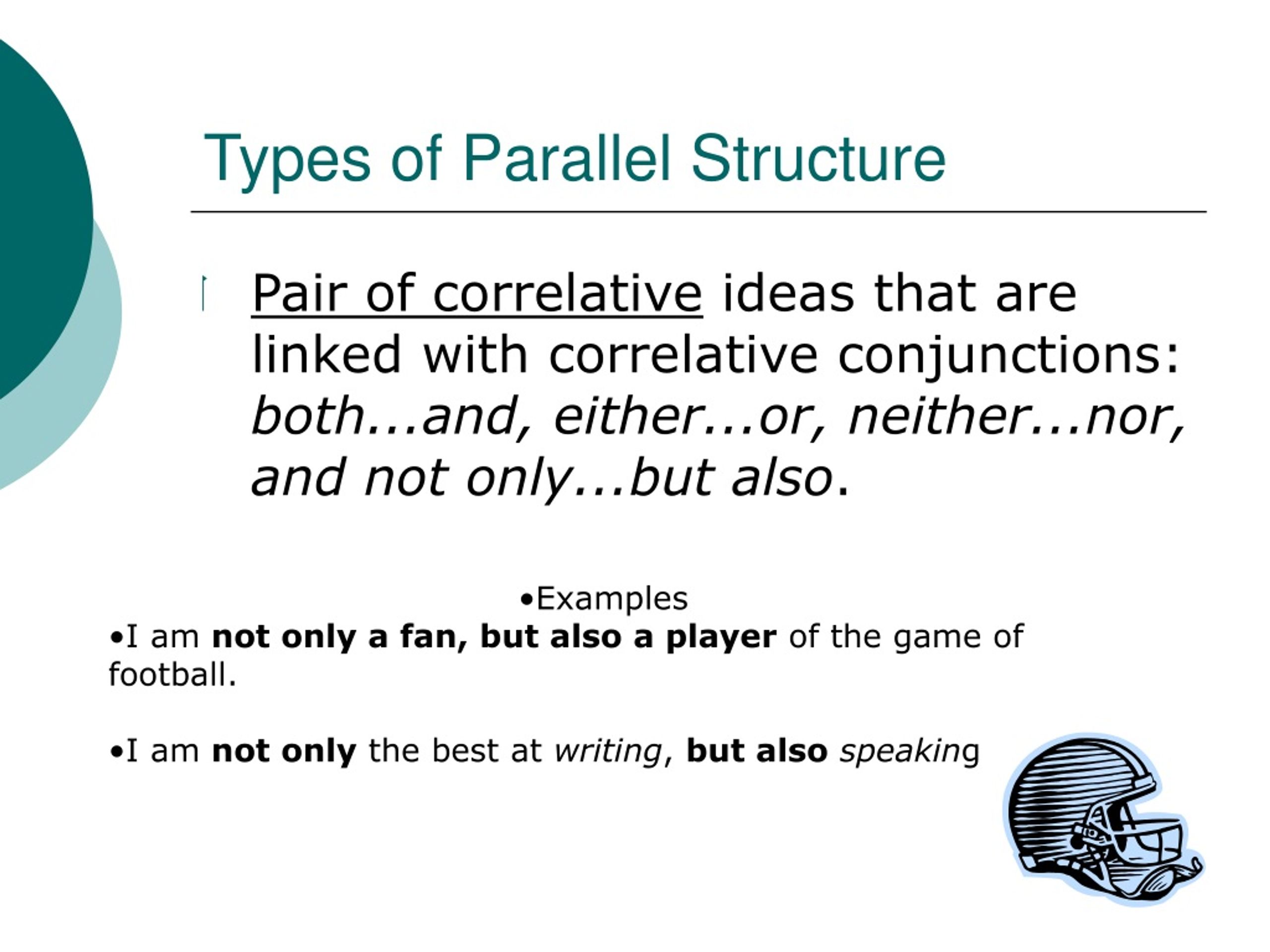 Types of Parallel Structure

Pair of correlative ideas that are linked with correlative conjunctions: both...and, either...or, neither...nor, and not only...but also.

•Examples

•I am not only a fan, but also a player of the game of football.

•I am not only the best at writing, but also speaking